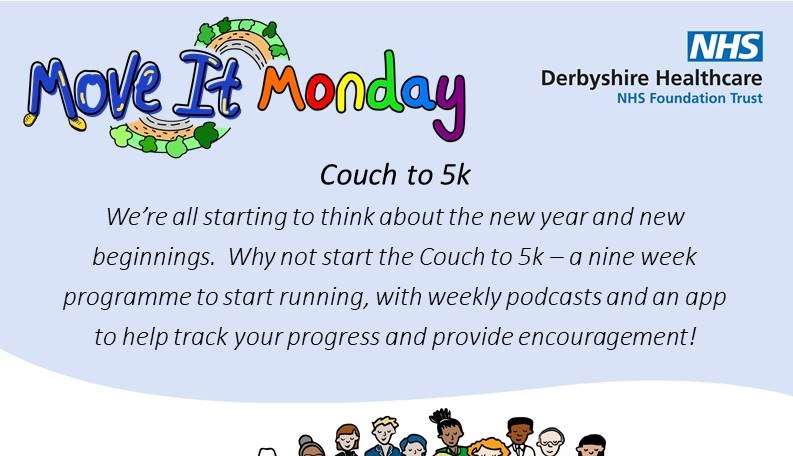 Move It Monday

NHS
Derbyshire Healthcare
NHS Foundation Trust

Couch to 5k

We're all starting to think about the new year and new beginnings. Why not start the Couch to 5k – a nine week programme to start running, with weekly podcasts and an app to help track your progress and provide encouragement!